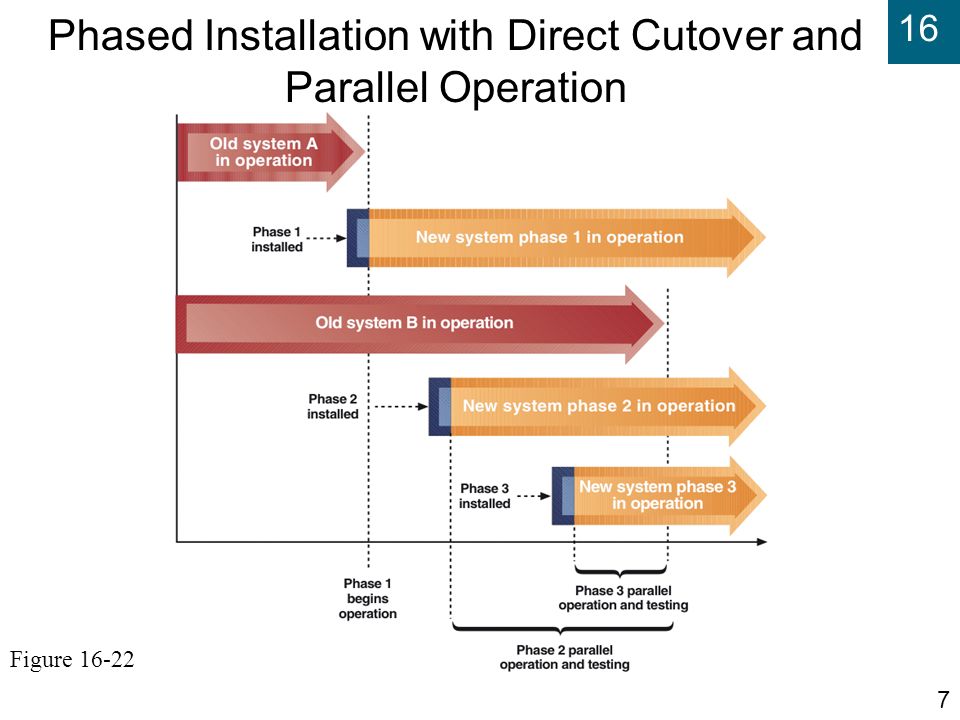 Phased Installation with Direct Cutover and Parallel Operation

16

Old system A in operation

Phase 1 installed

New system phase 1 in operation

Old system B in operation

Phase 2 installed

New system phase 2 in operation

Phase 3 installed

New system phase 3 in operation

Phase 1 begins operation

Phase 3 parallel operation and testing

Phase 2 parallel operation and testing

Figure 16-22

7